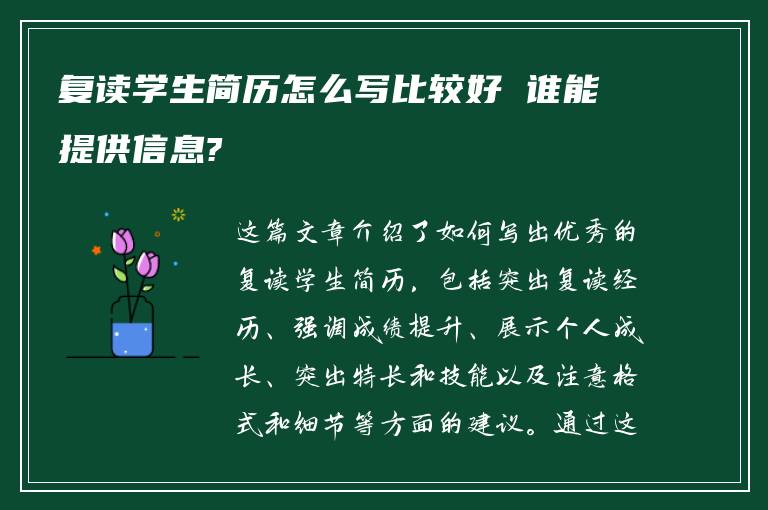 复读学生简历怎么写比较好 谁能提供信息?

这篇文章介绍了如何写出优秀的复读学生简历，包括突出复读经历、强调成绩提升、展示个人成长、突出特长和技能以及注意格式和细节等方面的建议。通过这